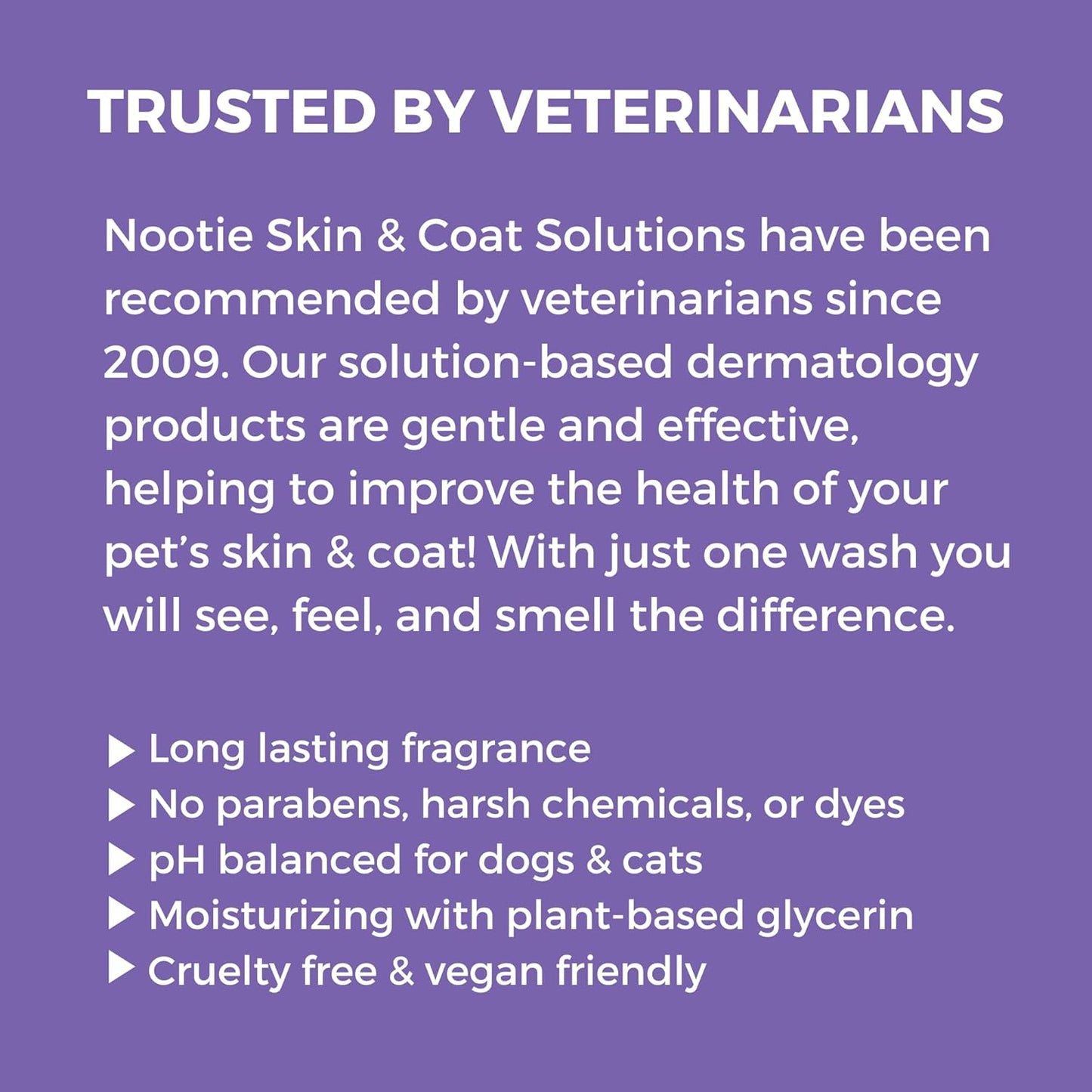 TRUSTED BY VETERINARIANS

Nootie Skin & Coat Solutions have been recommended by veterinarians since 2009. Our solution-based dermatology products are gentle and effective, helping to improve the health of your pet's skin & coat! With just one wash you will see, feel, and smell the difference.

▶ Long lasting fragrance
▶ No parabens, harsh chemicals, or dyes
▶ pH balanced for dogs & cats
▶ Moisturizing with plant-based glycerin
▶ Cruelty free & vegan friendly